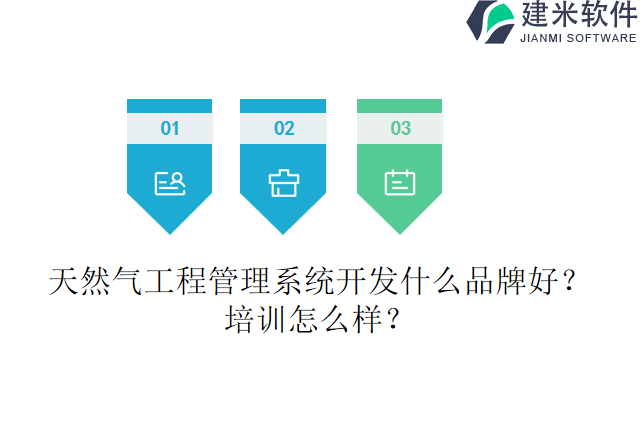 建米软件
JIANMI SOFTWARE

01

02

03

天然气工程管理系统开发什么品牌好？培训怎么样？